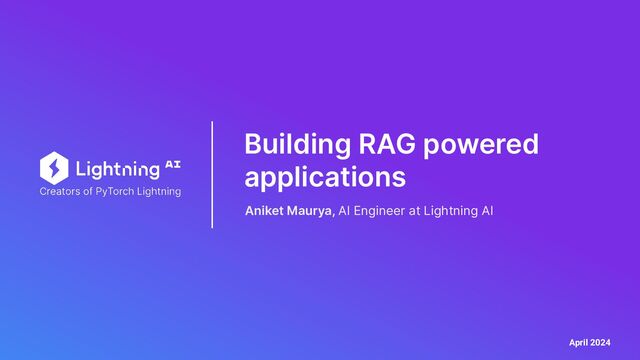 Lightning AI
Creators of PyTorch Lightning

Building RAG powered applications

Aniket Maurya, AI Engineer at Lightning AI

April 2024